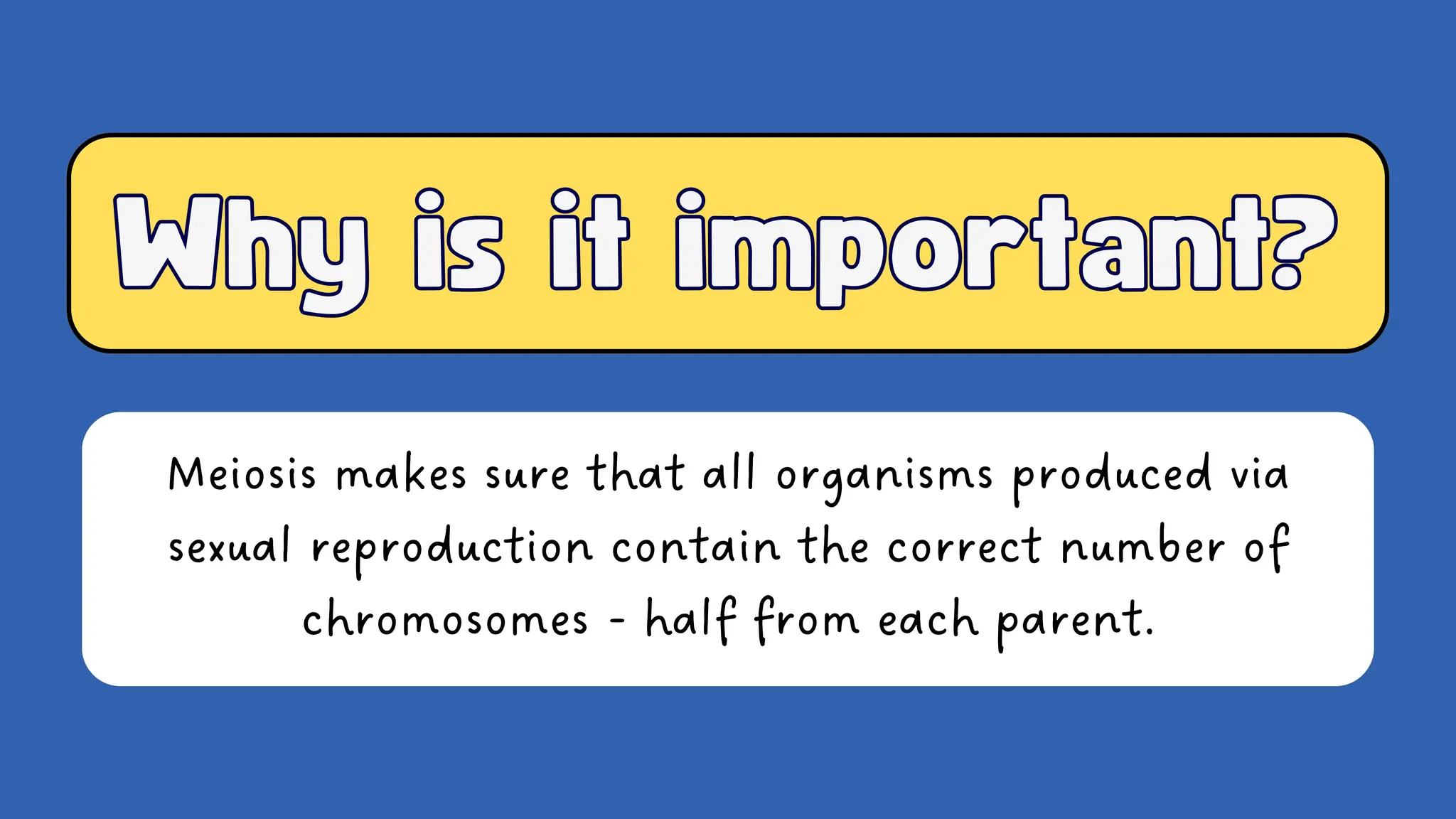 Why is it important?

Meiosis makes sure that all organisms produced via sexual reproduction contain the correct number of chromosomes - half from each parent.